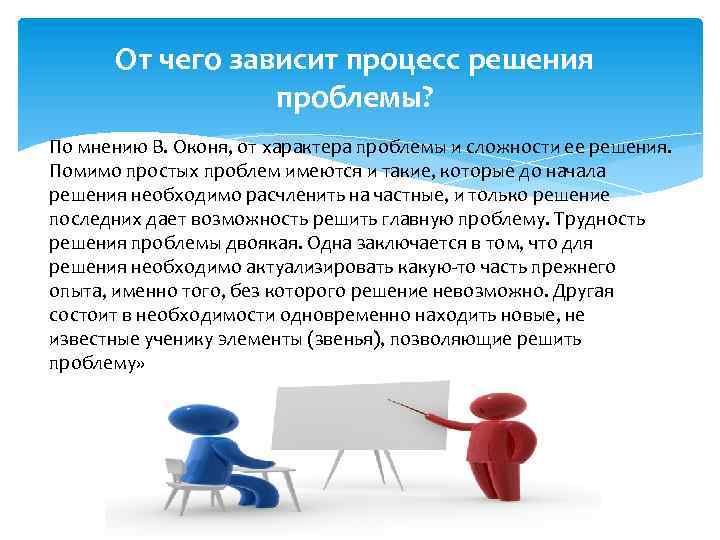 От чего зависит процесс решения проблемы?

По мнению В. Оконя, от характера проблемы и сложности ее решения. Помимо простых проблем имеются и такие, которые до начала решения необходимо расчленить на частные, и только решение последних дает возможность решить главную проблему. Трудность решения проблемы двоякая. Одна заключается в том, что для решения необходимо актуализировать какую-то часть прежнего опыта, именно того, без которого решение невозможно. Другая состоит в необходимости одновременно находить новые, не известные ученику элементы (звенья), позволяющие решить проблему»